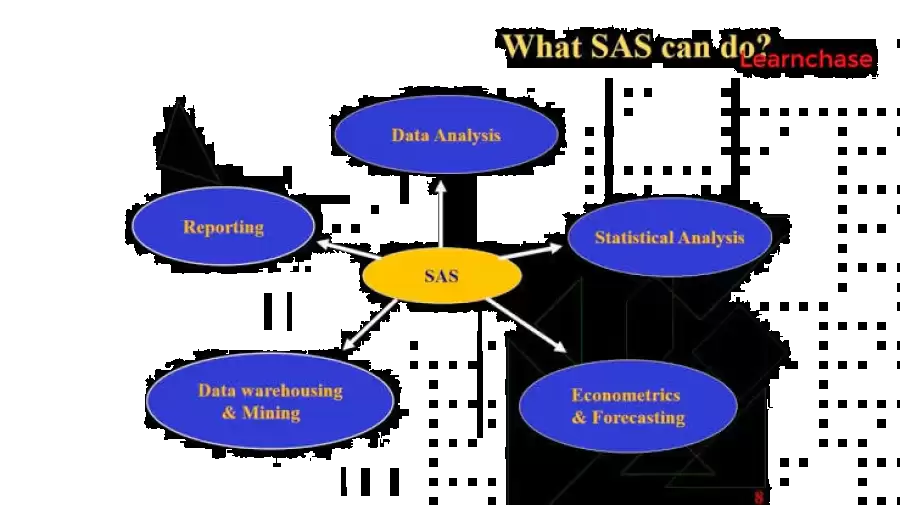 What SAS can do?

Learnchase

Data Analysis

Reporting

Statistical Analysis

SAS

Data warehousing & Mining

Econometrics & Forecasting

8